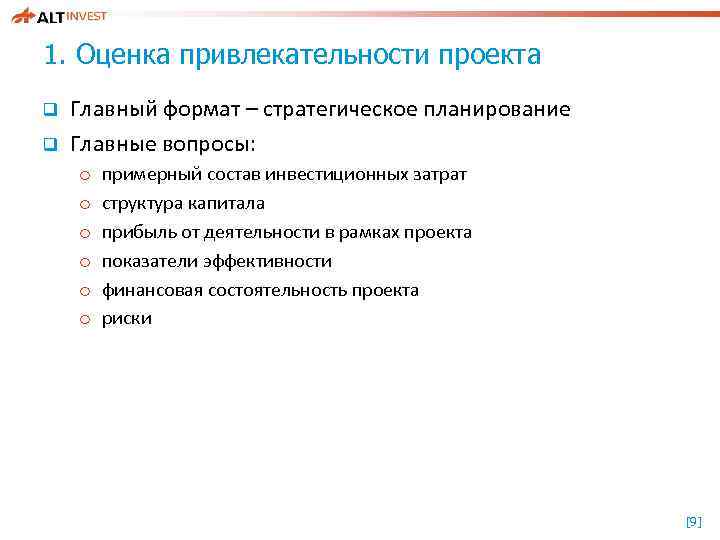 ALT INVEST

1. Оценка привлекательности проекта

Главный формат – стратегическое планирование

Главные вопросы:

примерный состав инвестиционных затрат

структура капитала

прибыль от деятельности в рамках проекта

показатели эффективности

финансовая состоятельность проекта

риски

[9]